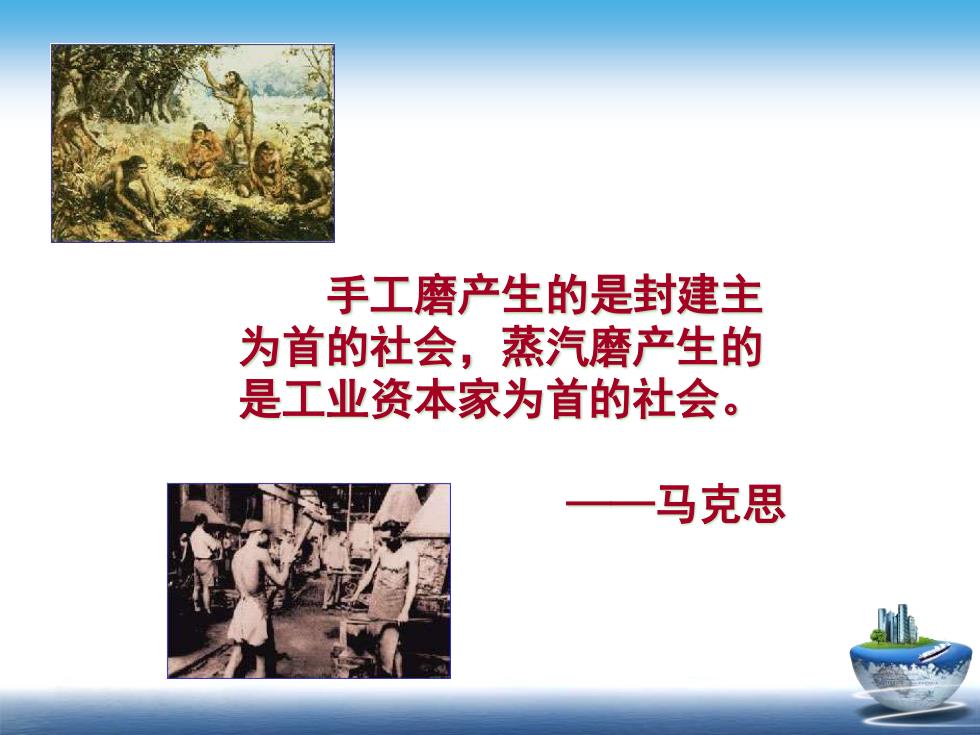 手工磨产生的是封建主为首的社会，蒸汽磨产生的是工业资本家为首的社会。

——马克思